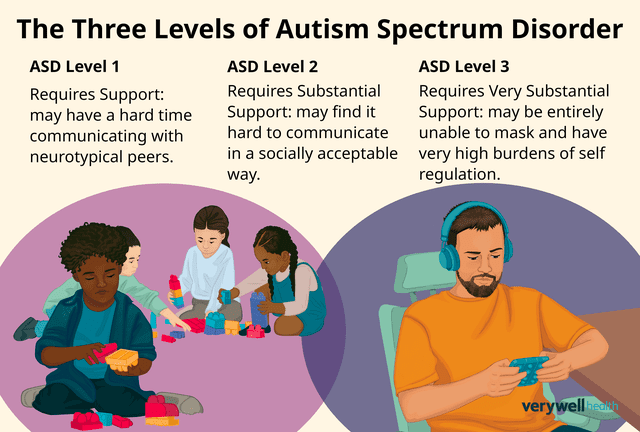 The Three Levels of Autism Spectrum Disorder

ASD Level 1

Requires Support: may have a hard time communicating with neurotypical peers.

ASD Level 2

Requires Substantial Support: may find it hard to communicate in a socially acceptable way.

ASD Level 3

Requires Very Substantial Support: may be entirely unable to mask and have very high burdens of self regulation.

verywell health